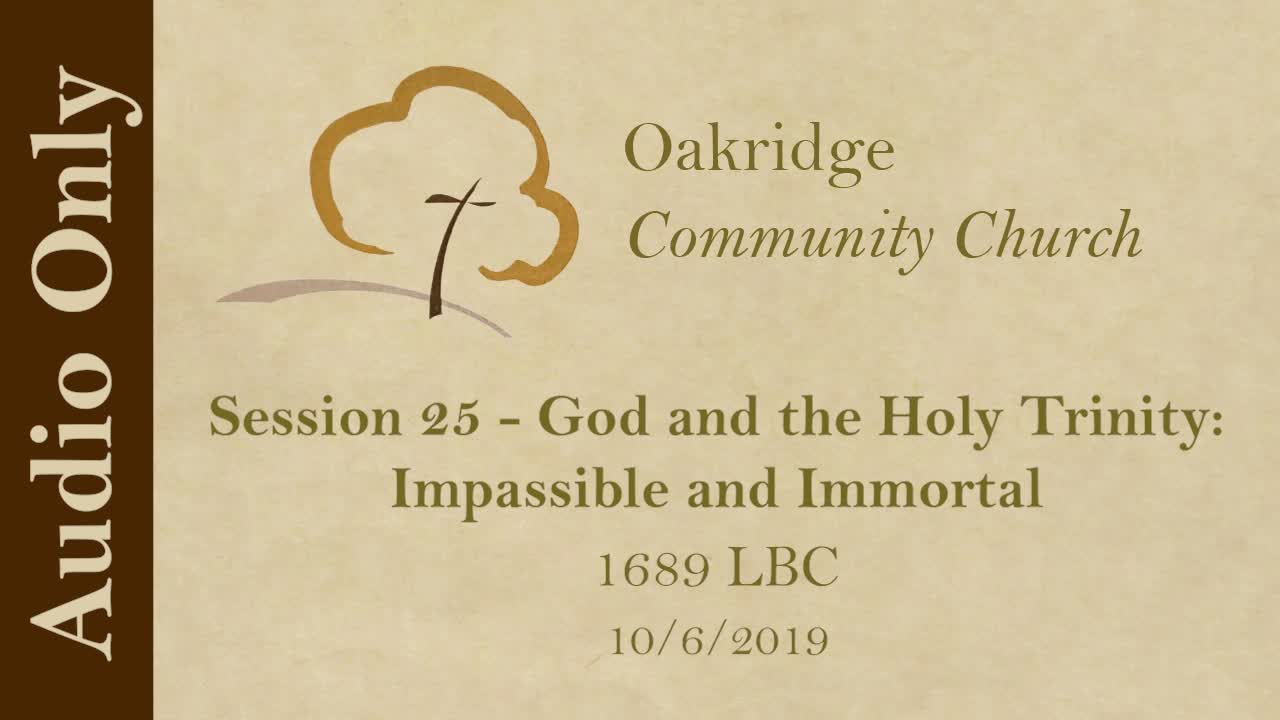 Audio Only

Oakridge
Community Church

Session 25 - God and the Holy Trinity: Impassible and Immortal

1689 LBC

10/6/2019